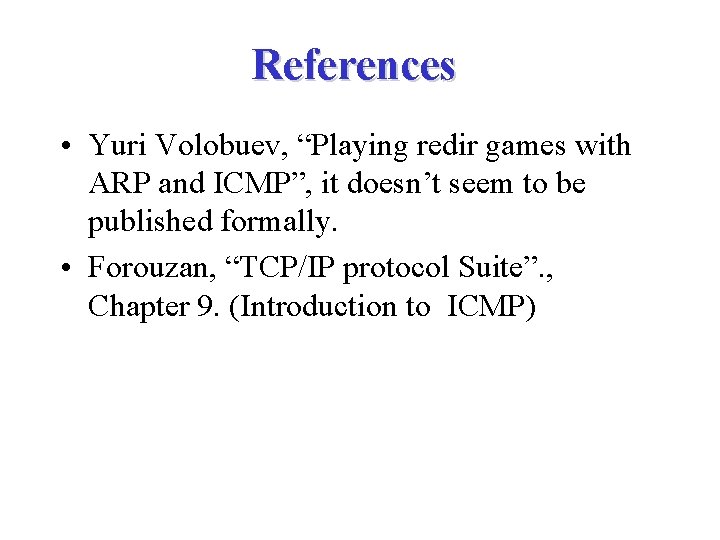 References

• Yuri Volobuev, “Playing redir games with ARP and ICMP”, it doesn’t seem to be published formally.

• Forouzan, “TCP/IP protocol Suite”., Chapter 9. (Introduction to ICMP)